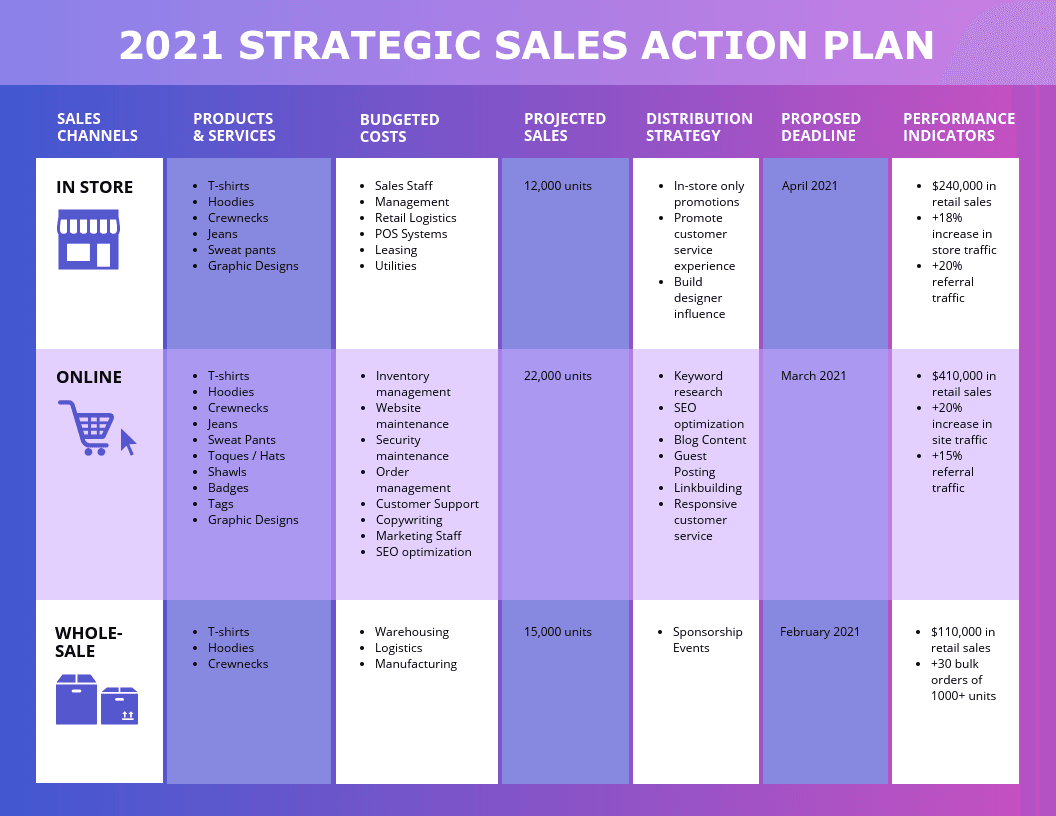 2021 STRATEGIC SALES ACTION PLAN

| SALES CHANNELS | PRODUCTS & SERVICES | BUDGETED COSTS | PROJECTED SALES | DISTRIBUTION STRATEGY | PROPOSED DEADLINE | PERFORMANCE INDICATORS |
|---|---|---|---|---|---|---|
| IN STORE | • T-shirts • Hoodies • Crewnecks • Jeans • Sweat pants • Graphic Designs | • Sales Staff • Management • Retail Logistics • POS Systems • Leasing • Utilities | 12,000 units | • In-store only promotions • Promote customer service experience • Build designer influence | April 2021 | • $240,000 in retail sales • +18% increase in store traffic • +20% referral traffic |
| ONLINE | • T-shirts • Hoodies • Crewnecks • Jeans • Sweat Pants • Toques / Hats • Shawls • Badges • Tags • Graphic Designs | • Inventory management • Website maintenance • Security maintenance • Order management • Customer Support • Copywriting • Marketing Staff • SEO optimization | 22,000 units | • Keyword research • SEO optimization • Blog Content • Guest Posting • Linkbuilding • Responsive customer service | March 2021 | • $410,000 in retail sales • +20% increase in site traffic • +15% referral traffic |
| WHOLE-SALE | • T-shirts • Hoodies • Crewnecks | • Warehousing • Logistics • Manufacturing | 15,000 units | • Sponsorship Events | February 2021 | • $110,000 in retail sales • +30 bulk orders of 1000+ units |